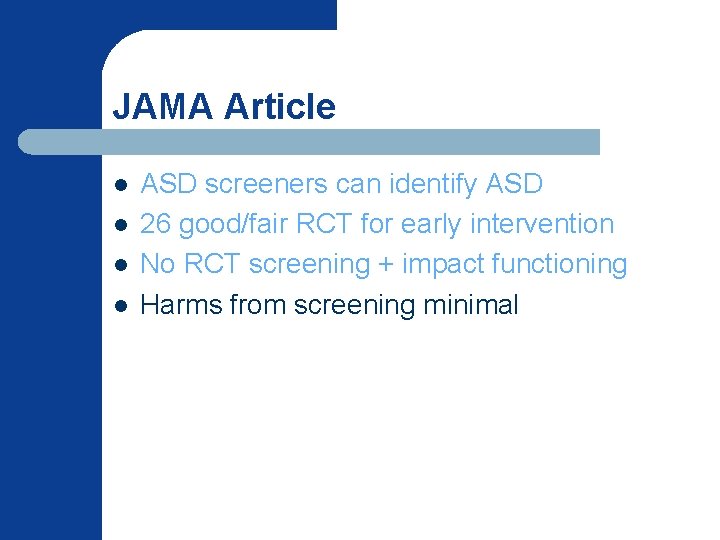 JAMA Article

- ASD screeners can identify ASD
- 26 good/fair RCT for early intervention
- No RCT screening + impact functioning
- Harms from screening minimal